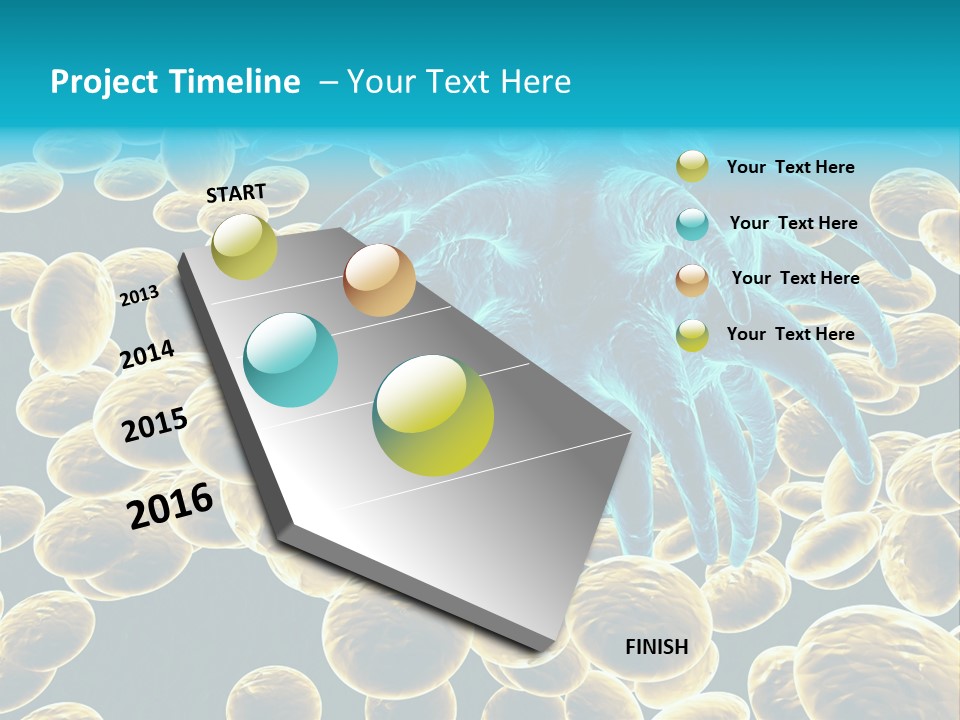 Project Timeline – Your Text Here

START

2013

2014

2015

2016

FINISH

Your Text Here

Your Text Here

Your Text Here

Your Text Here